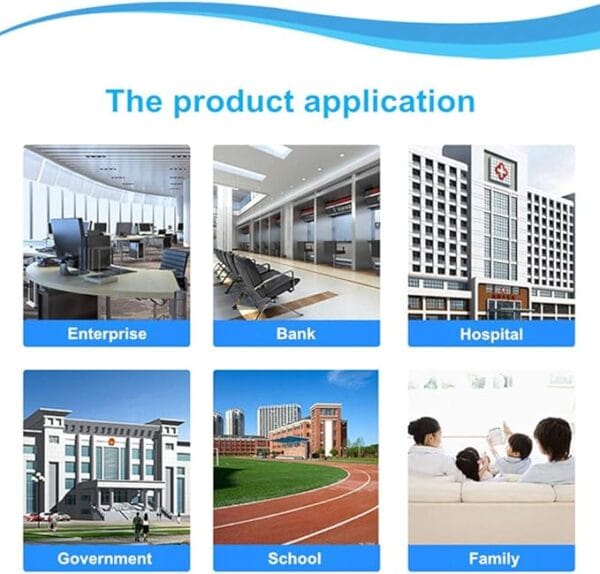 The product application

Enterprise

Bank

Hospital

Government

School

Family